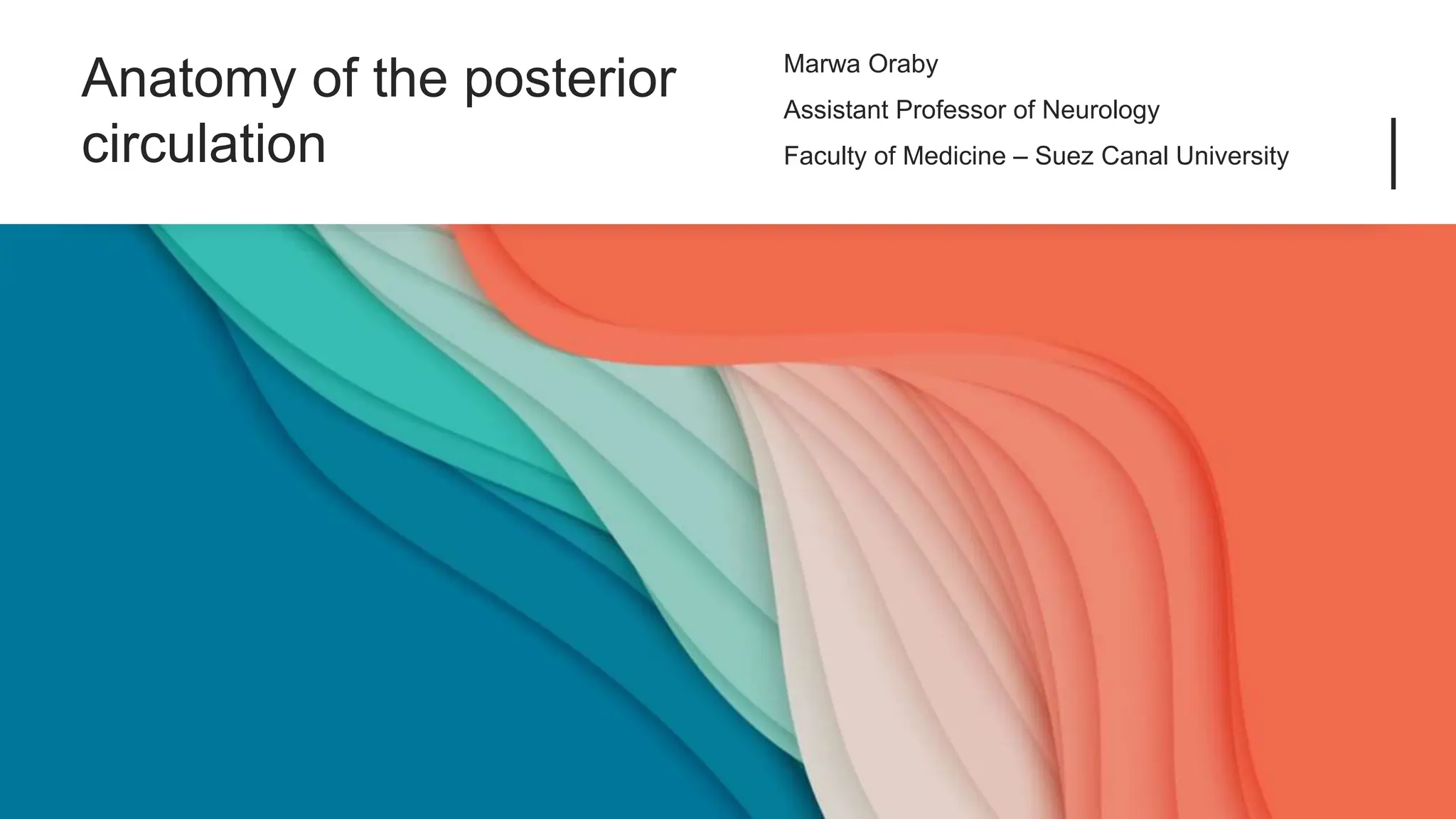 Anatomy of the posterior circulation

Marwa Oraby

Assistant Professor of Neurology

Faculty of Medicine – Suez Canal University